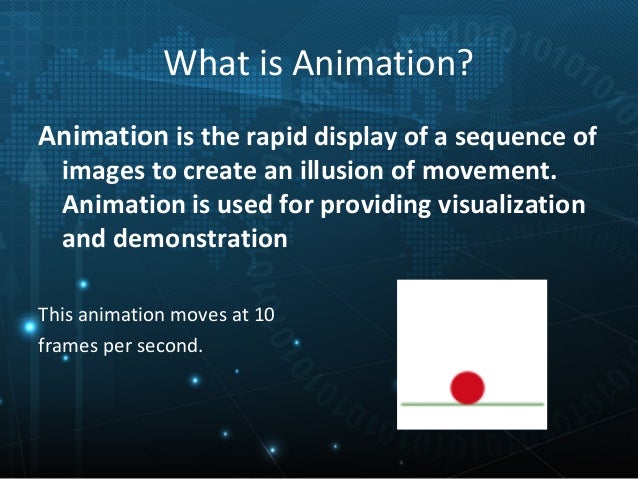 What is Animation?

Animation is the rapid display of a sequence of images to create an illusion of movement. Animation is used for providing visualization and demonstration

This animation moves at 10 frames per second.